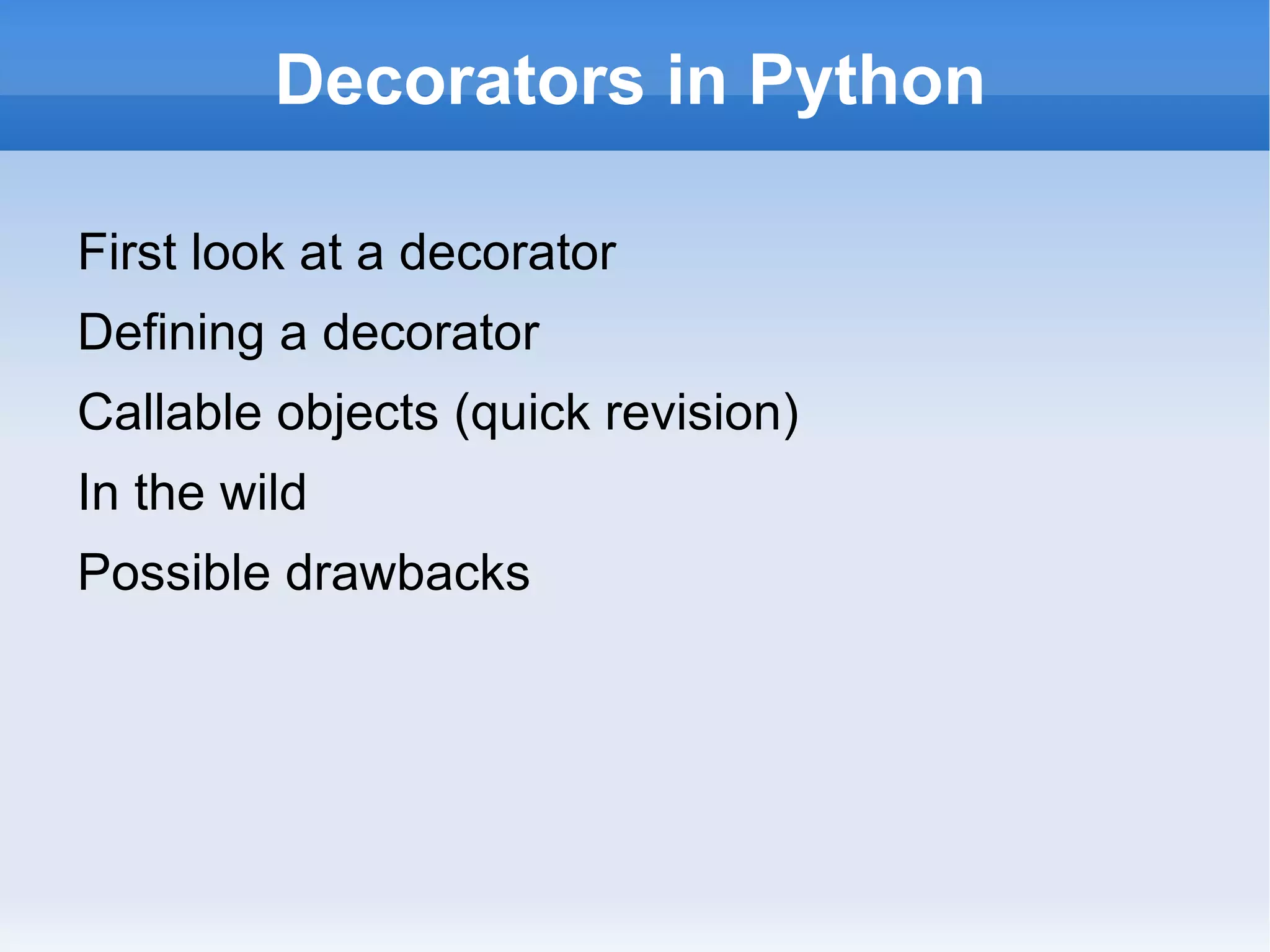 Decorators in Python

First look at a decorator

Defining a decorator

Callable objects (quick revision)

In the wild

Possible drawbacks